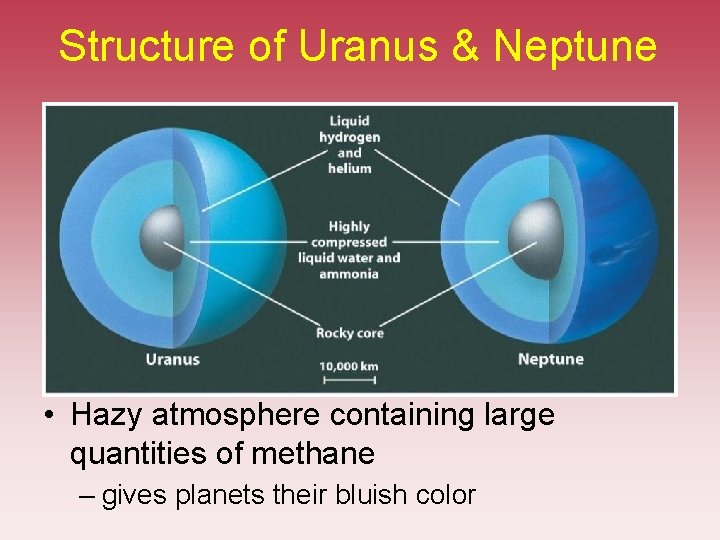 Structure of Uranus & Neptune

Liquid hydrogen and helium

Highly compressed liquid water and ammonia

Rocky core

Uranus

10,000 km

Neptune

• Hazy atmosphere containing large quantities of methane

– gives planets their bluish color